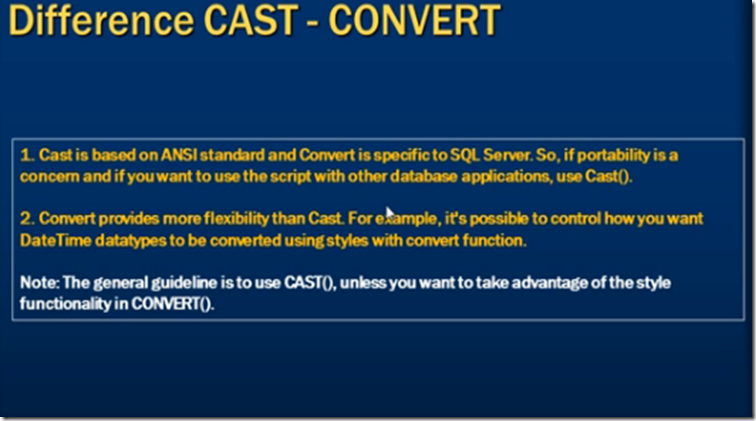 Difference CAST - CONVERT

1. Cast is based on ANSI standard and Convert is specific to SQL Server. So, if portability is a concern and if you want to use the script with other database applications, use Cast().

2. Convert provides more flexibility than Cast. For example, it's possible to control how you want DateTime datatypes to be converted using styles with convert function.

Note: The general guideline is to use CAST(), unless you want to take advantage of the style functionality in CONVERT().